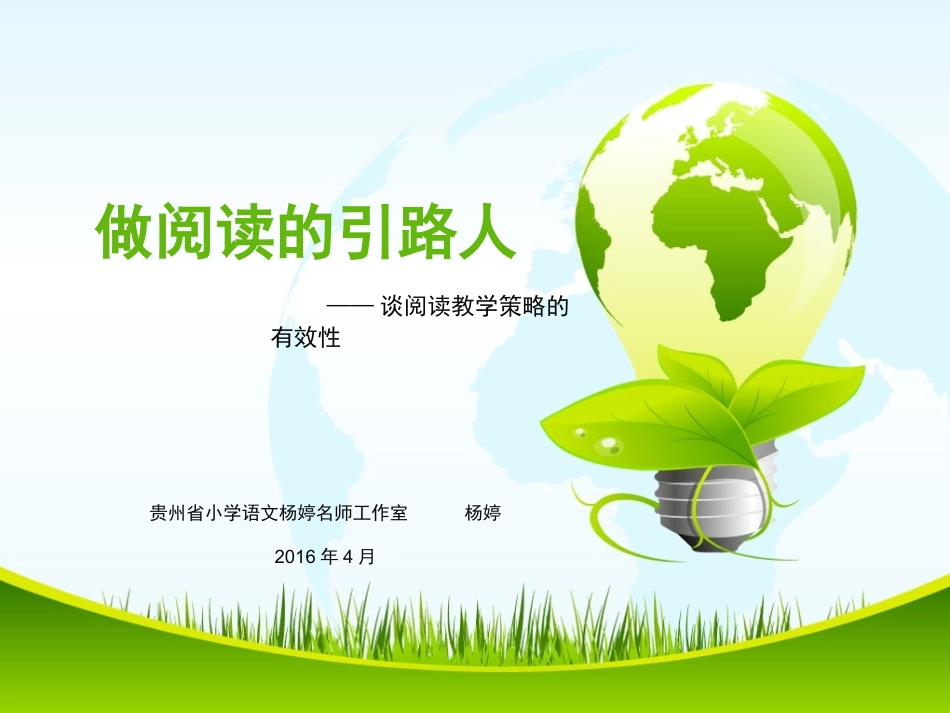 做阅读的引路人

—— 谈阅读教学策略的有效性

贵州省小学语文杨婷名师工作室　　杨婷

2016 年 4 月